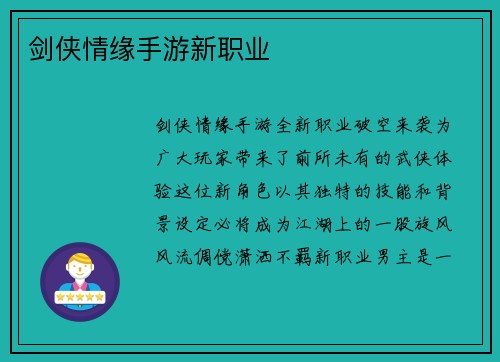 剑侠情缘手游新职业

剑侠情缘手游全新职业破空来袭为广大玩家带来了前所未有的武侠体验这位新角色以其独特的技能和背景设定必将成为江湖上的一股旋风风流倜傥潇洒不羁新职业男主是一